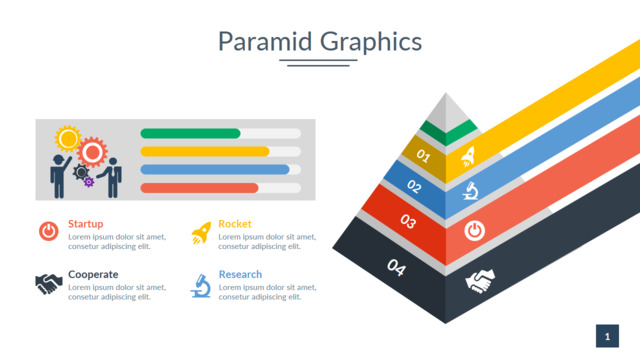 Paramid Graphics

Startup
Lorem ipsum dolor sit amet, consetur adipiscing elit.

Rocket
Lorem ipsum dolor sit amet, consetur adipiscing elit.

Cooperate
Lorem ipsum dolor sit amet, consetur adipiscing elit.

Research
Lorem ipsum dolor sit amet, consetur adipiscing elit.

01

02

03

04

1